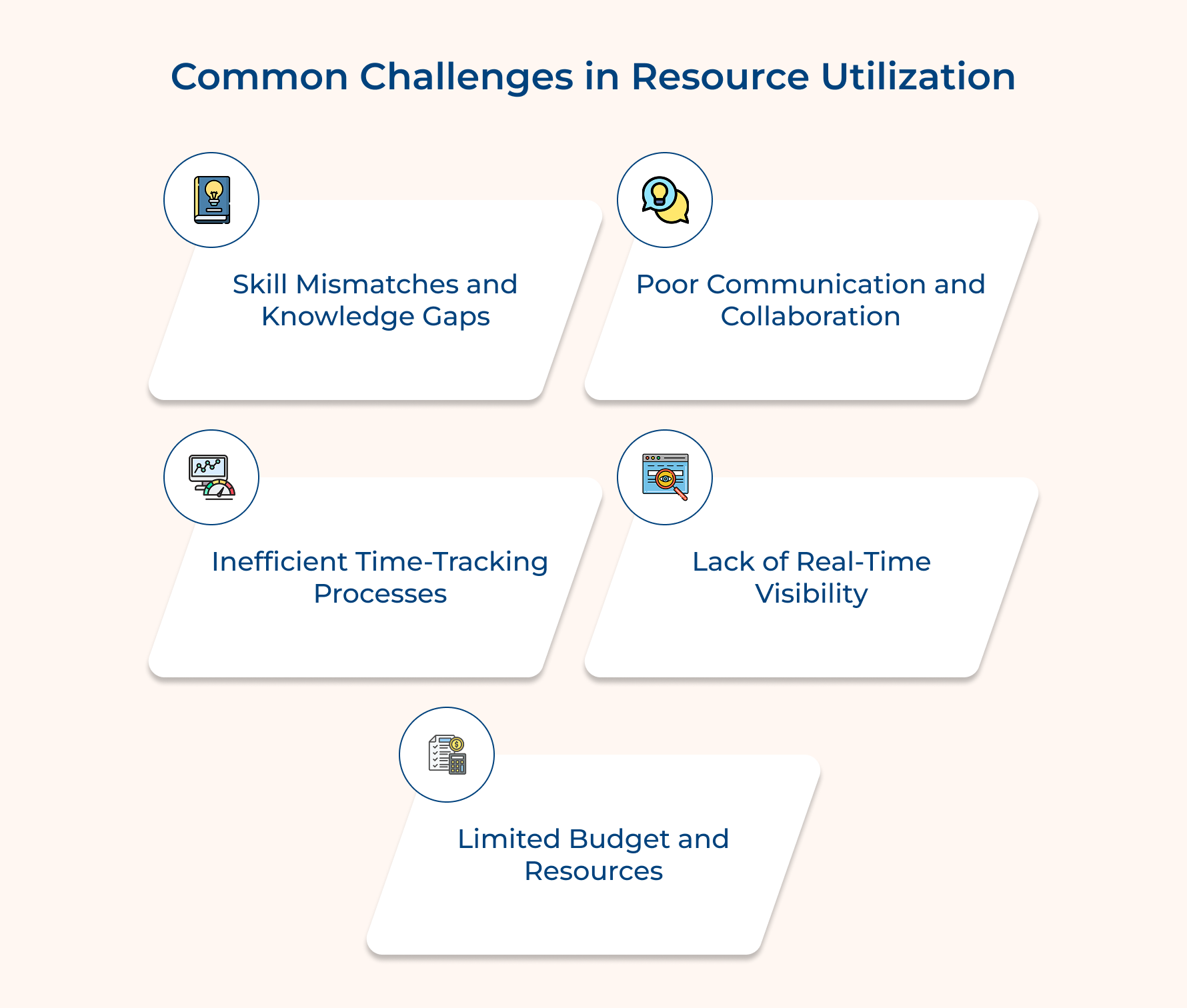 Common Challenges in Resource Utilization

Skill Mismatches and Knowledge Gaps

Poor Communication and Collaboration

Inefficient Time-Tracking Processes

Lack of Real-Time Visibility

Limited Budget and Resources